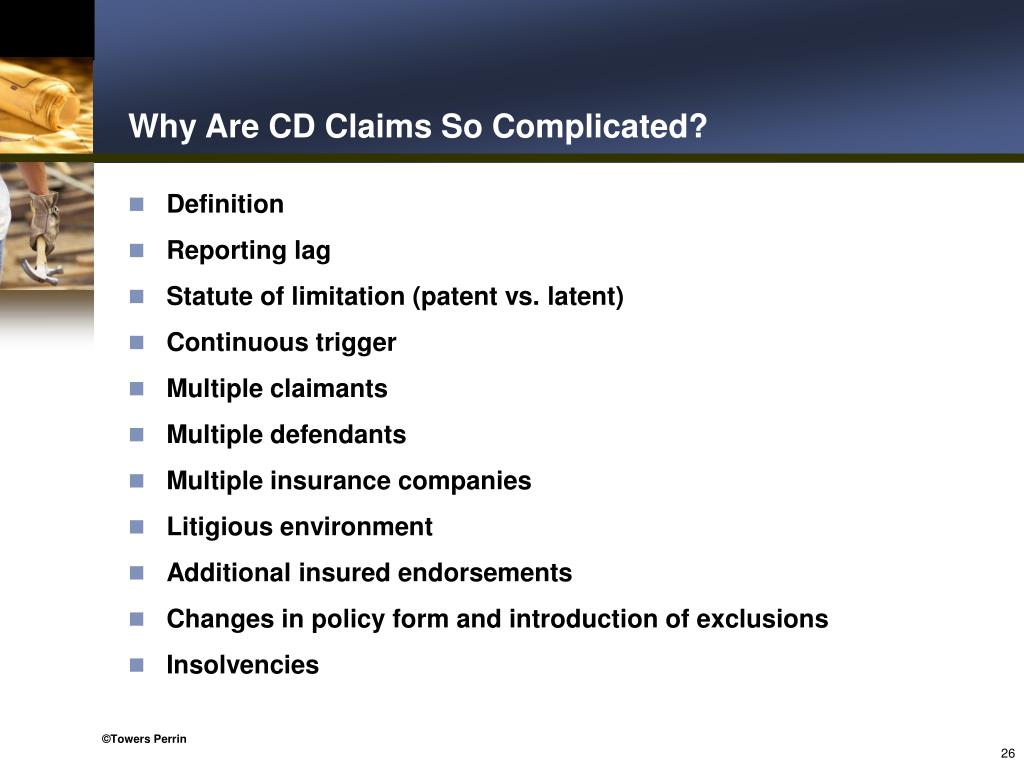 Why Are CD Claims So Complicated?

- Definition
- Reporting lag
- Statute of limitation (patent vs. latent)
- Continuous trigger
- Multiple claimants
- Multiple defendants
- Multiple insurance companies
- Litigious environment
- Additional insured endorsements
- Changes in policy form and introduction of exclusions
- Insolvencies

©Towers Perrin

26